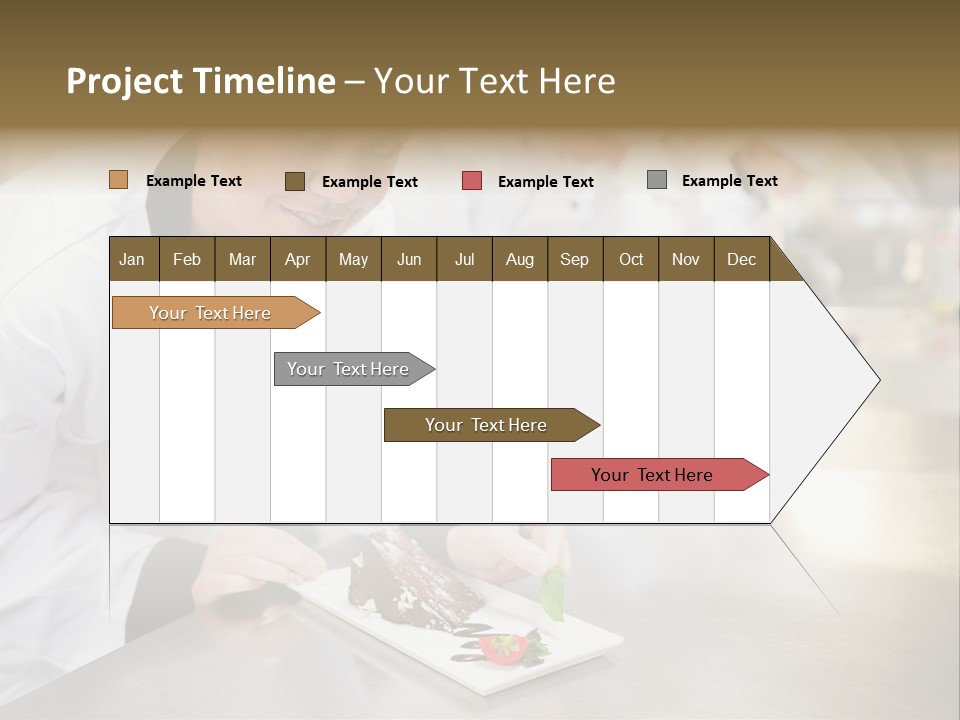 Project Timeline – Your Text Here

Example Text
Example Text
Example Text
Example Text

| Jan | Feb | Mar | Apr | May | Jun | Jul | Aug | Sep | Oct | Nov | Dec |
|---|---|---|---|---|---|---|---|---|---|---|---|

Your Text Here
Your Text Here
Your Text Here
Your Text Here